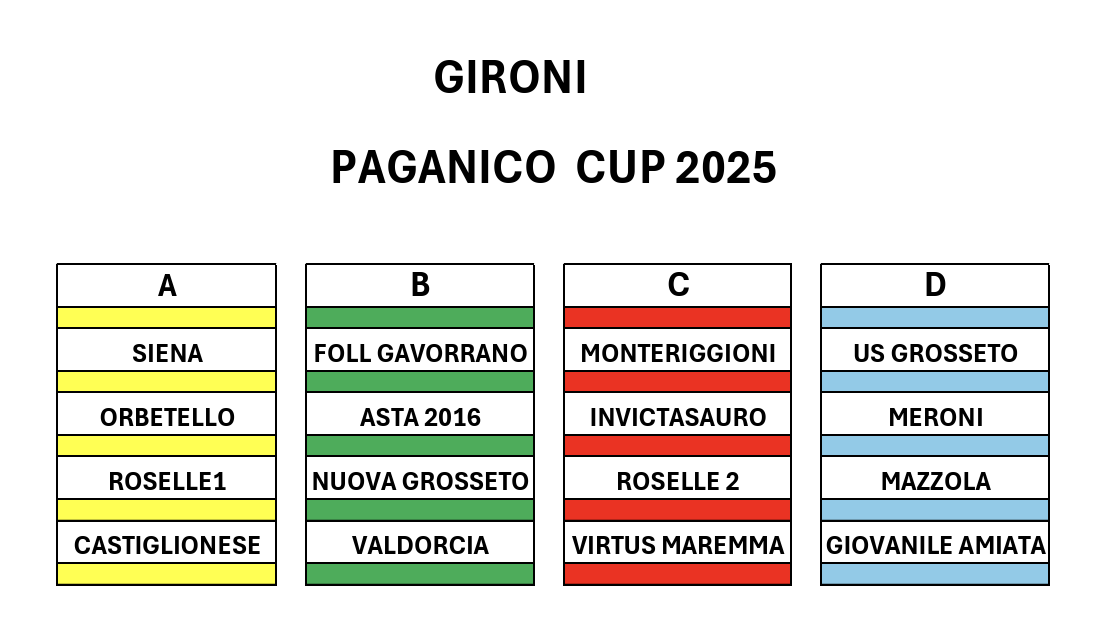 GIRONI

PAGANICO CUP 2025

| A | B | C | D |
|---|---|---|---|
| SIENA | FOLL GAVORRANO | MONTERIGGIONI | US GROSSETO |
| ORBETELLO | ASTA 2016 | INVICTASAURO | MERONI |
| ROSELLE1 | NUOVA GROSSETO | ROSELLE 2 | MAZZOLA |
| CASTIGLIONESE | VALDORCIA | VIRTUS MAREMMA | GIOVANILE AMIATA |